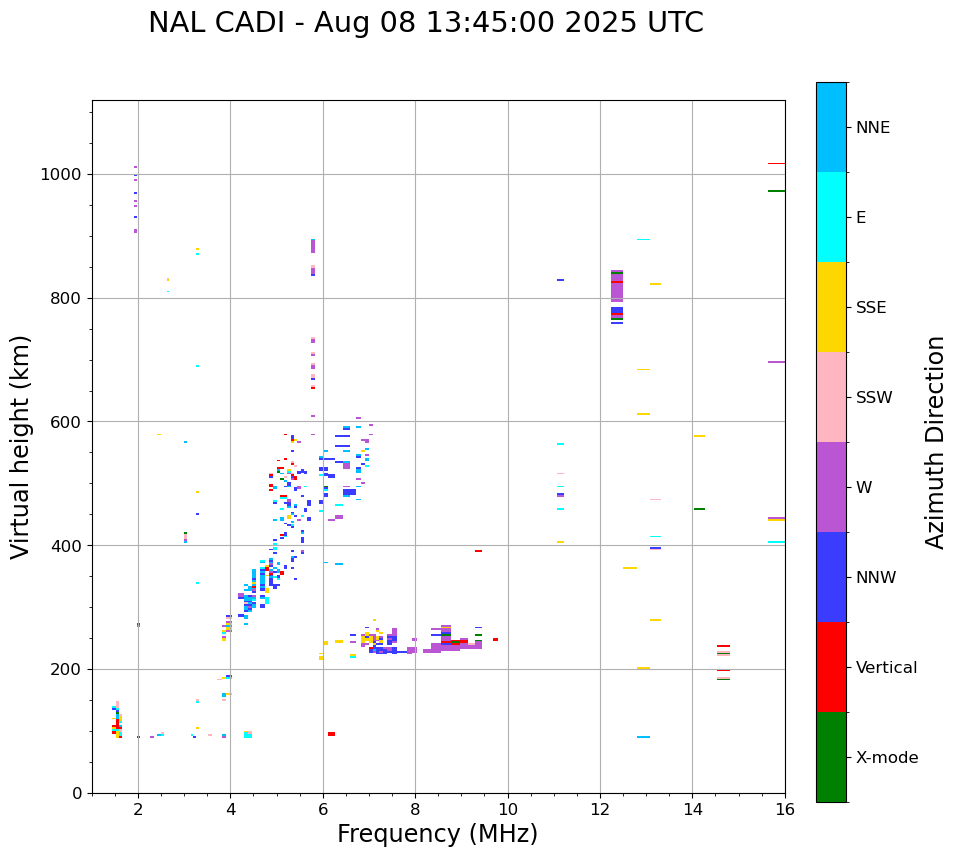 NAL CADI - Aug 08 13:45:00 2025 UTC

Virtual height (km)

1000
800
600
400
200
0

2
4
6
8
10
12
14
16

Frequency (MHz)

NNE
E
SSE
SSW
W
NNW
Vertical
X-mode

Azimuth Direction